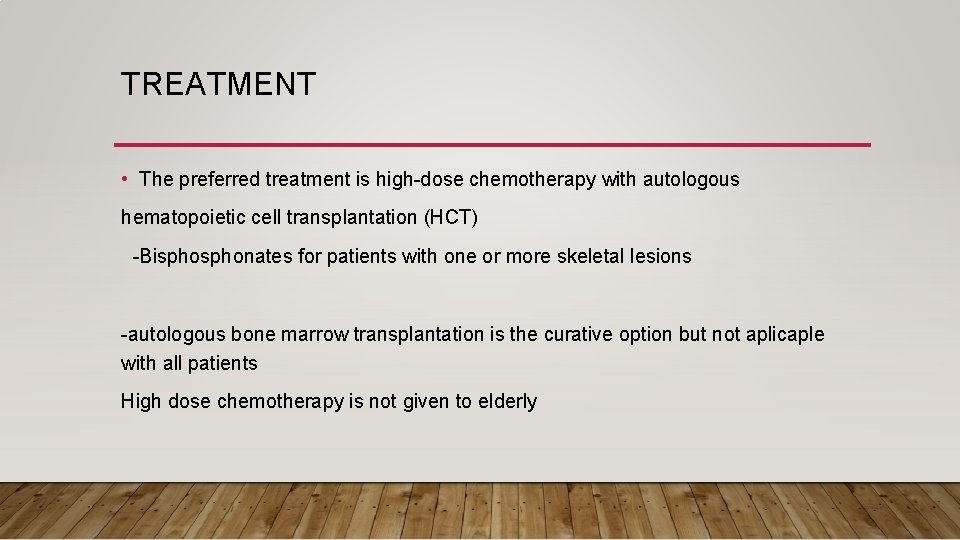 TREATMENT

• The preferred treatment is high-dose chemotherapy with autologous hematopoietic cell transplantation (HCT)

-Bisphosphonates for patients with one or more skeletal lesions

-autologous bone marrow transplantation is the curative option but not aplicaple with all patients

High dose chemotherapy is not given to elderly